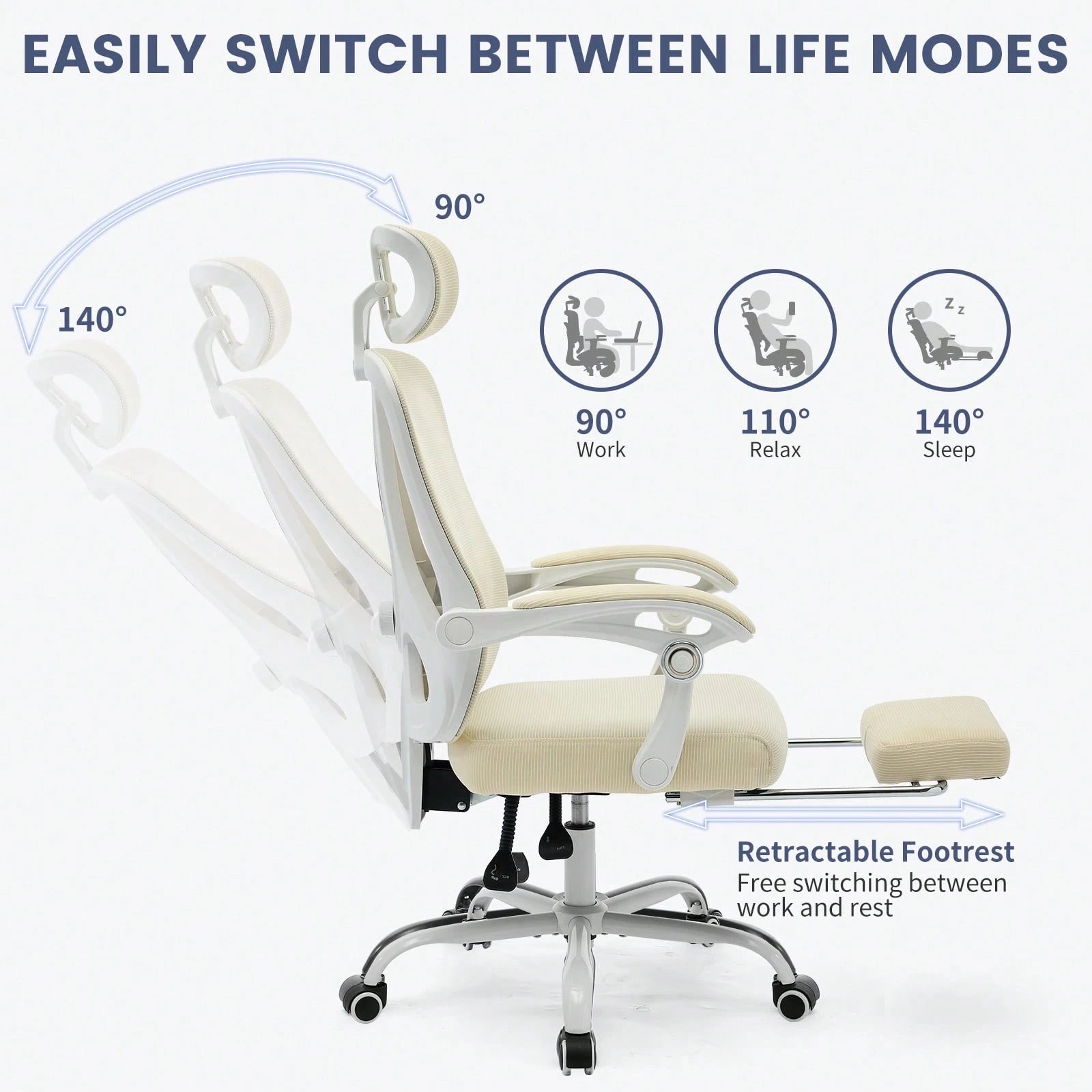 EASILY SWITCH BETWEEN LIFE MODES

90°

140°

Z z

90°
Work

110°
Relax

140°
Sleep

Retractable Footrest
Free switching between work and rest